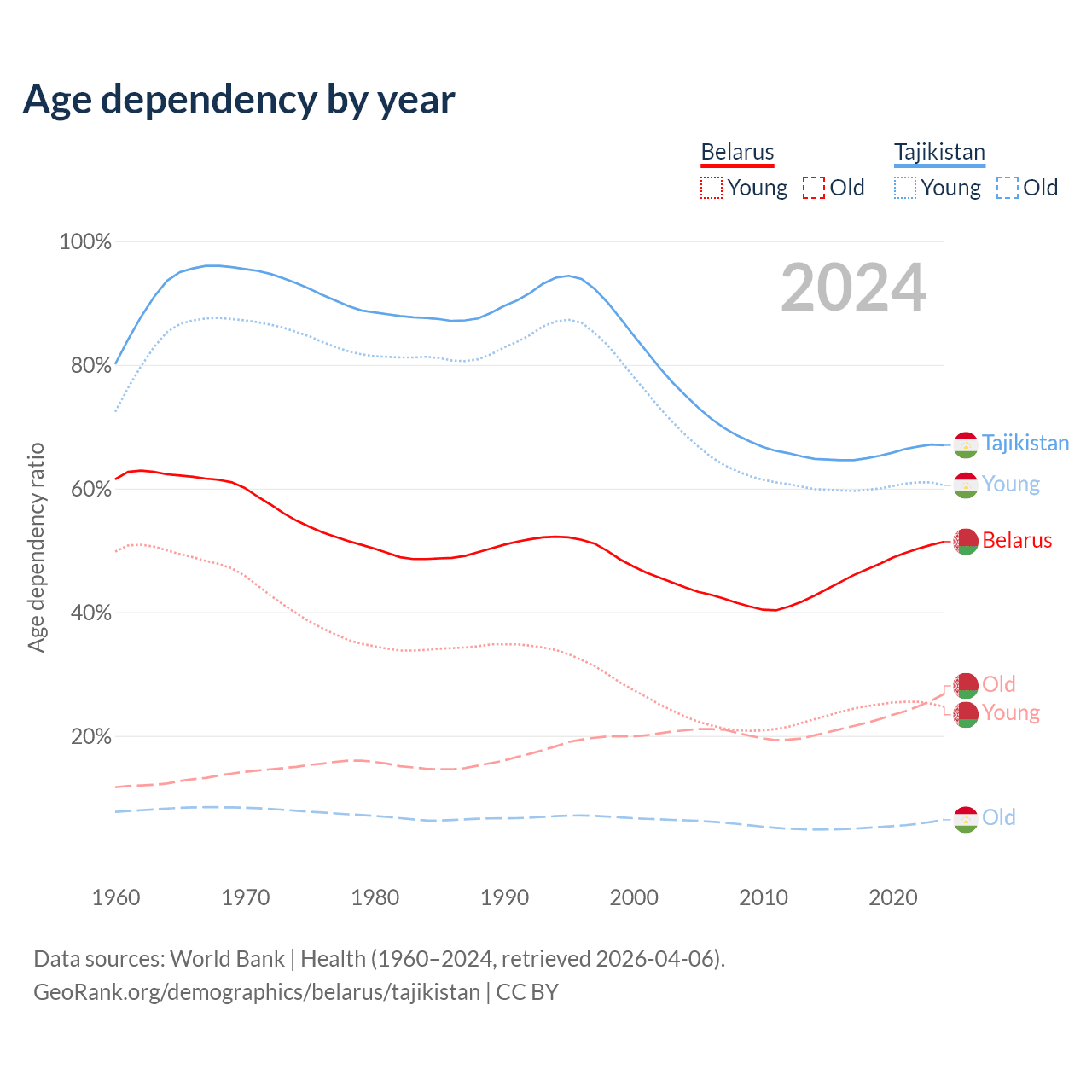 Age dependency by year

Belarus
Young Old

Tajikistan
Young Old

2024

Age dependency ratio

100%
80%
60%
40%
20%

Tajikistan
Young
Belarus
Old
Young
Old

1960 1970 1980 1990 2000 2010 2020

Data sources: World Bank | Health (1960–2024, retrieved 2026-04-06).
GeoRank.org/demographics/belarus/tajikistan | CC BY